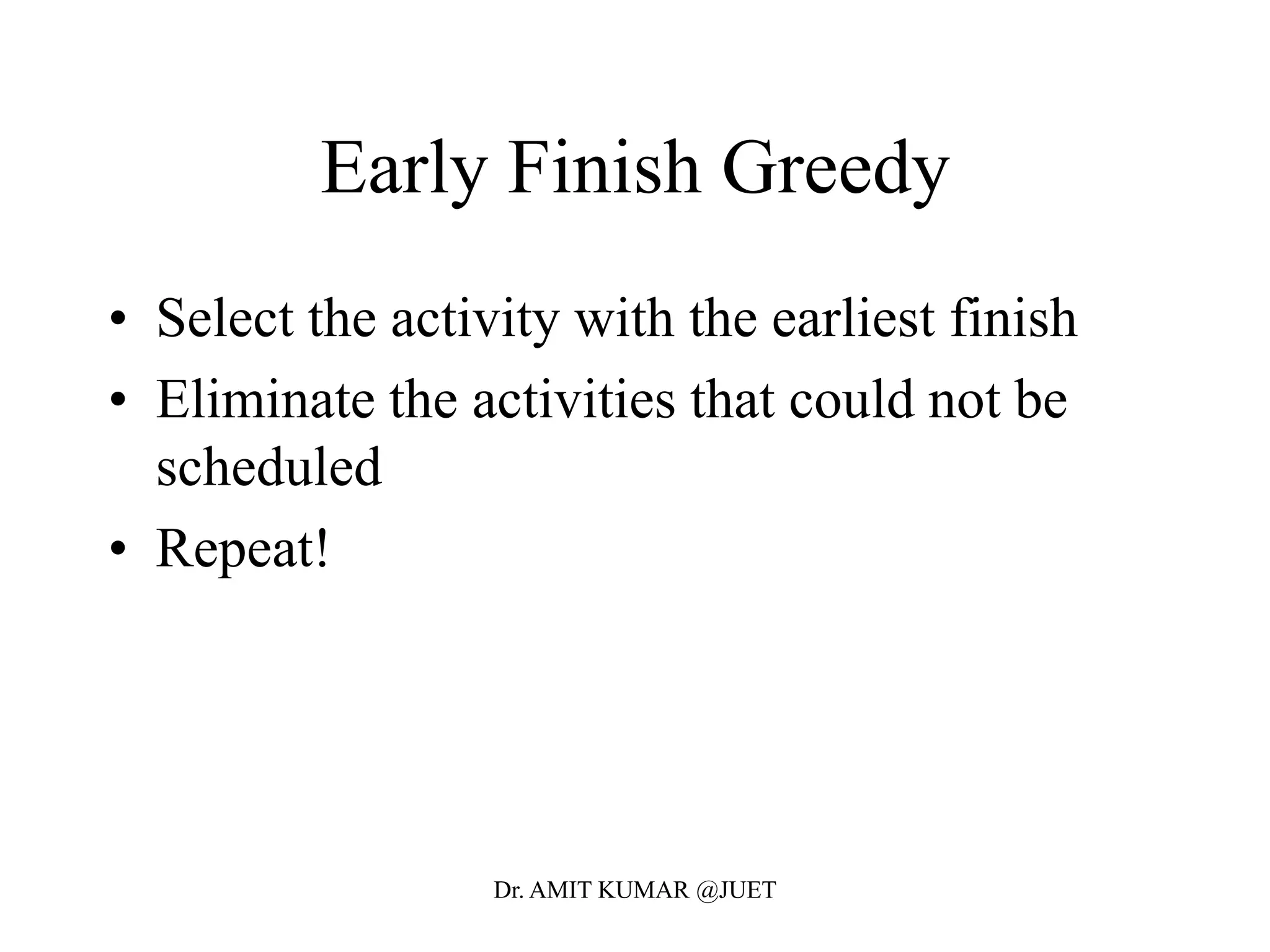 Early Finish Greedy

• Select the activity with the earliest finish
• Eliminate the activities that could not be scheduled
• Repeat!

Dr. AMIT KUMAR @JUET